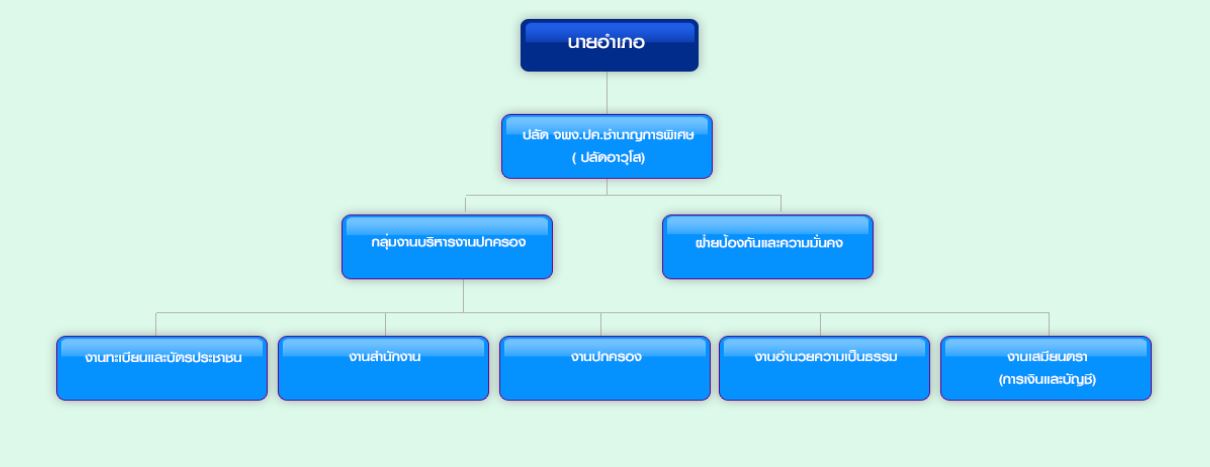 นายอำเภอ

ปลัด จพง.ปค.ชำนาญการพิเศษ
( ปลัดอาวุโส)

กลุ่มงานบริหารงานปกครอง

ฝ่ายป้องกันและความมั่นคง

งานทะเบียนและบัตรประชาชน

งานสำนักงาน

งานปกครอง

งานอำนวยความเป็นธรรม

งานเสมียนตรา
(การเงินและบัญชี)